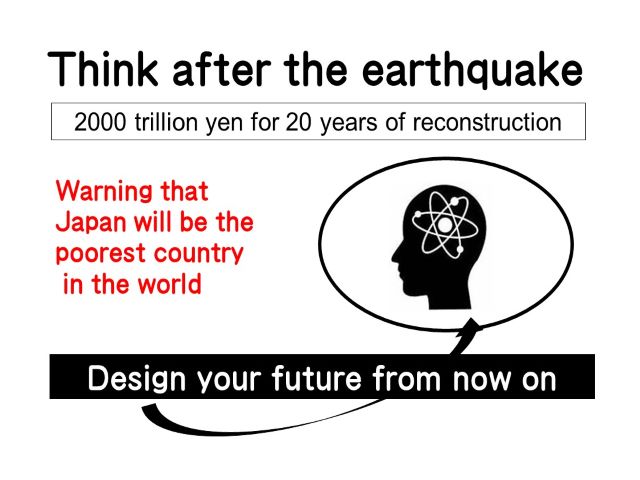 Think after the earthquake

2000 trillion yen for 20 years of reconstruction

Warning that Japan will be the poorest country in the world

Design your future from now on